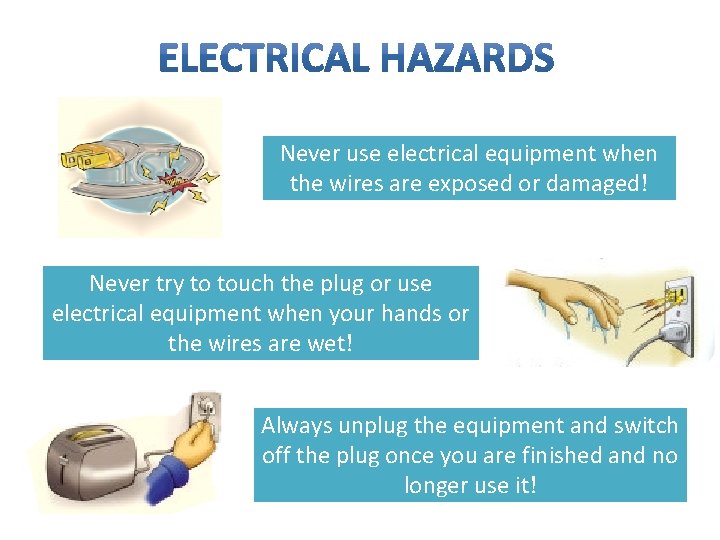 ELECTRICAL HAZARDS

Never use electrical equipment when the wires are exposed or damaged!

Never try to touch the plug or use electrical equipment when your hands or the wires are wet!

Always unplug the equipment and switch off the plug once you are finished and no longer use it!